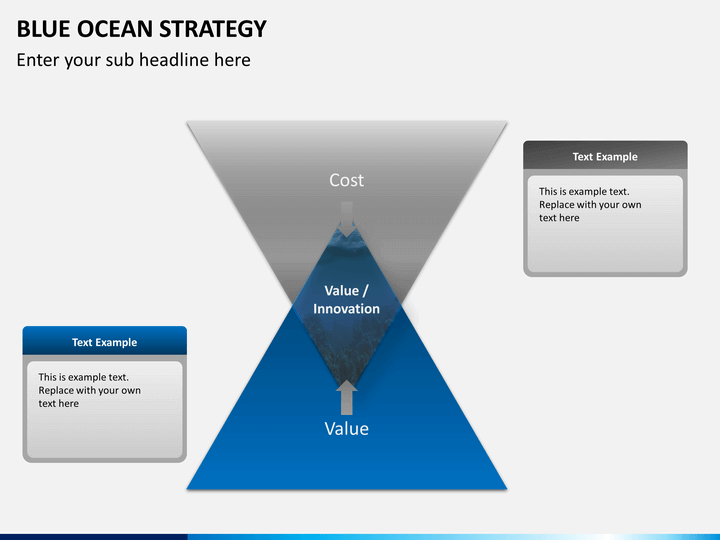 BLUE OCEAN STRATEGY

Enter your sub headline here

Cost

Value / Innovation

Value

Text Example

This is example text. Replace with your own text here

Text Example

This is example text. Replace with your own text here